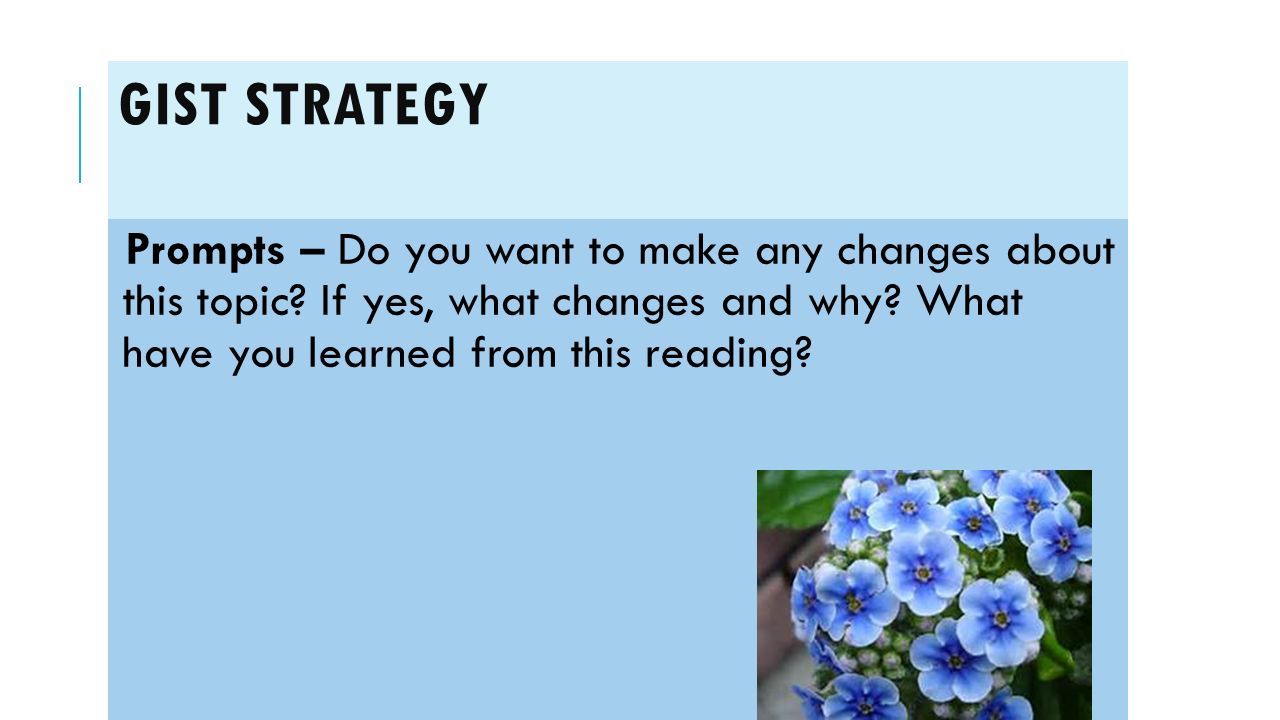 GIST STRATEGY

Prompts – Do you want to make any changes about this topic? If yes, what changes and why? What have you learned from this reading?